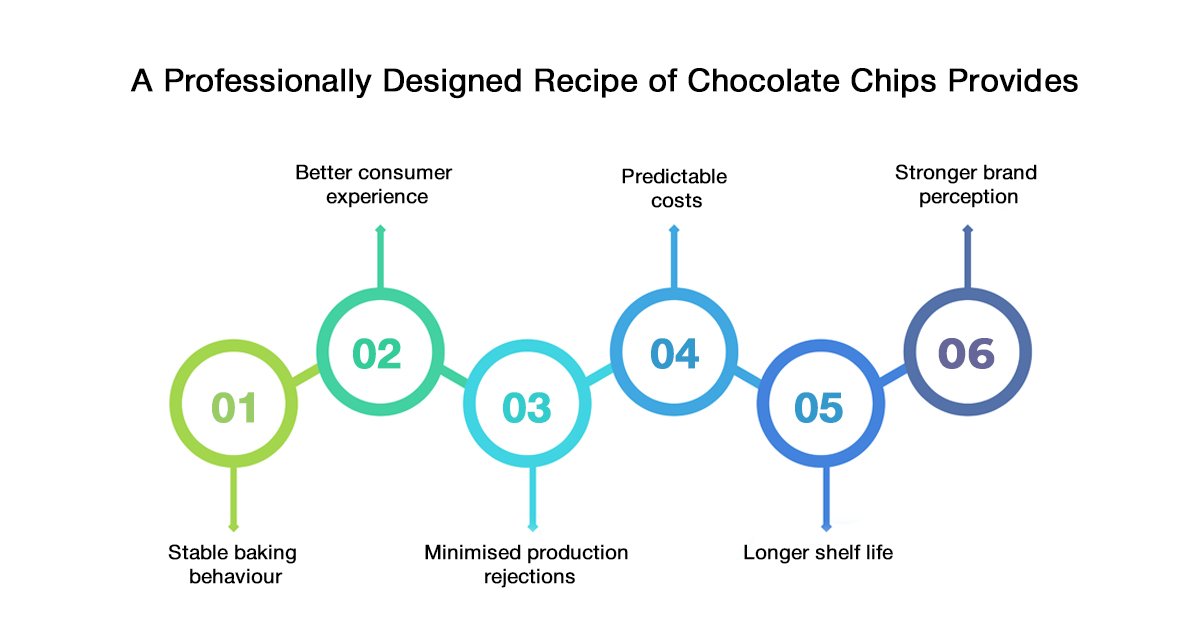 A Professionally Designed Recipe of Chocolate Chips Provides

01
Stable baking behaviour

02
Better consumer experience

03
Minimised production rejections

04
Predictable costs

05
Longer shelf life

06
Stronger brand perception